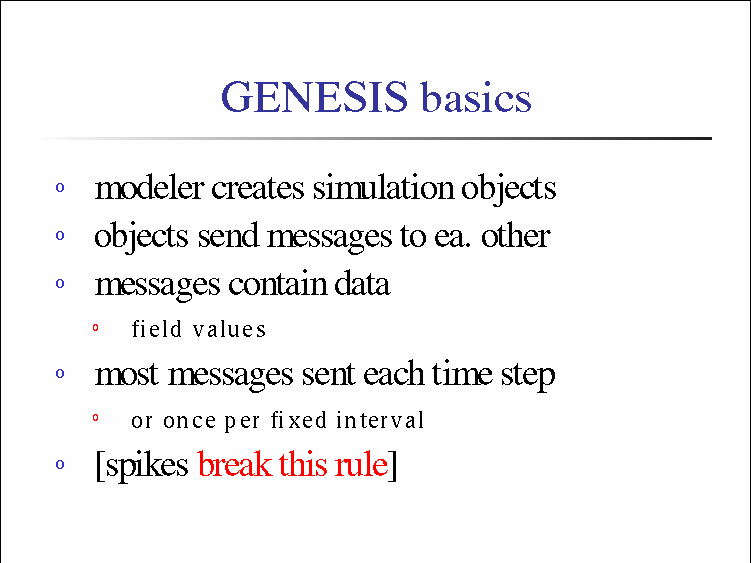 GENESIS basics

- modeler creates simulation objects
- objects send messages to ea. other
- messages contain data
  - field values
- most messages sent each time step
  - or once per fixed interval
- [spikes break this rule]